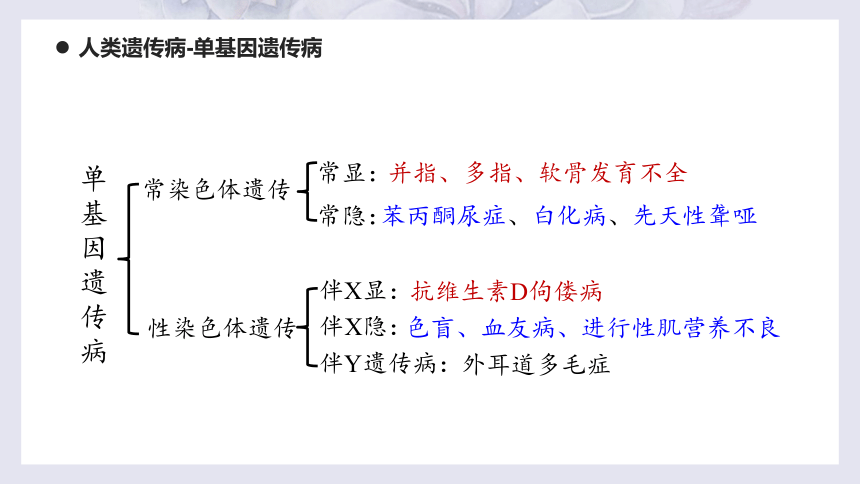 ● 人类遗传病-单基因遗传病

单基因遗传病

常染色体遗传
常显：并指、多指、软骨发育不全
常隐：苯丙酮尿症、白化病、先天性聋哑

性染色体遗传
伴X显：抗维生素D佝偻病
伴X隐：色盲、血友病、进行性肌营养不良
伴Y遗传病：外耳道多毛症